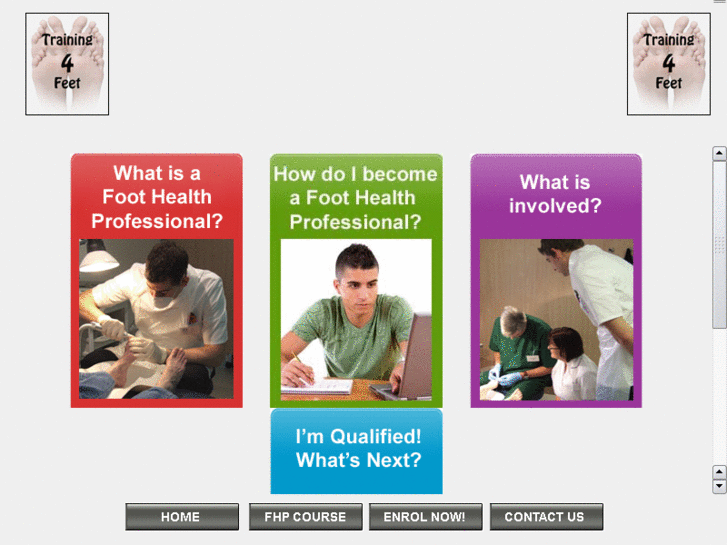 Training 4 Feet

Training 4 Feet

What is a Foot Health Professional?

How do I become a Foot Health Professional?

What is involved?

I'm Qualified! What's Next?

HOME

FHP COURSE

ENROL NOW!

CONTACT US